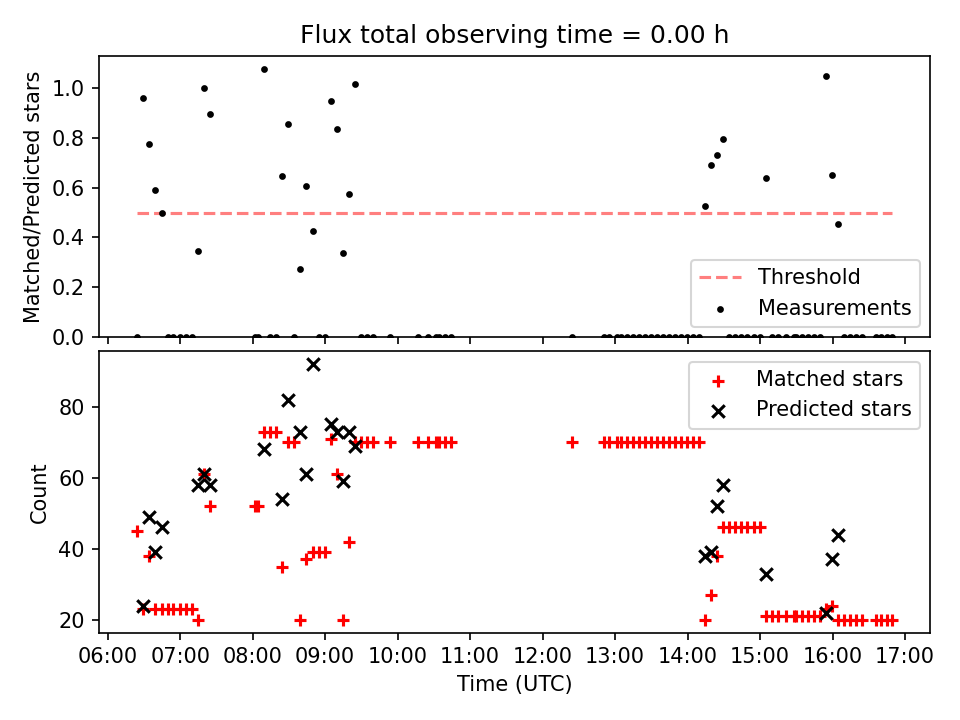 Flux total observing time = 0.00 h

Matched/Predicted stars

1.0
0.8
0.6
0.4
0.2
0.0

Threshold
Measurements

Count

80
60
40
20

Matched stars
Predicted stars

06:00 07:00 08:00 09:00 10:00 11:00 12:00 13:00 14:00 15:00 16:00 17:00
Time (UTC)